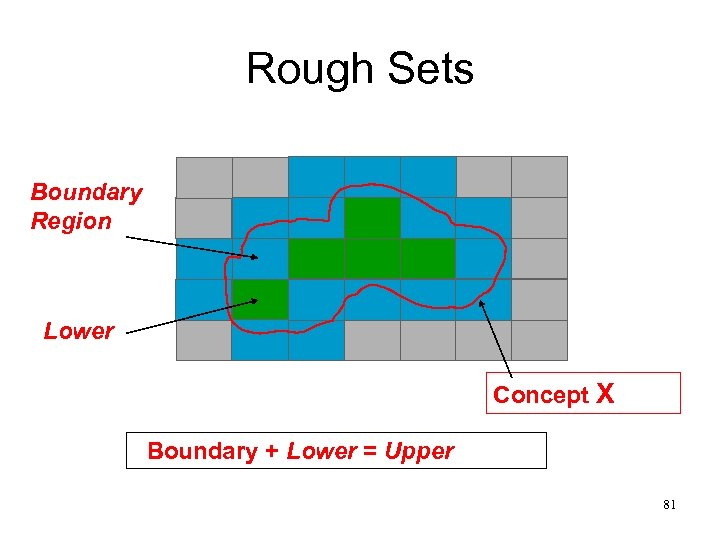 Rough Sets

Boundary Region

Lower

Concept X

Boundary + Lower = Upper

81